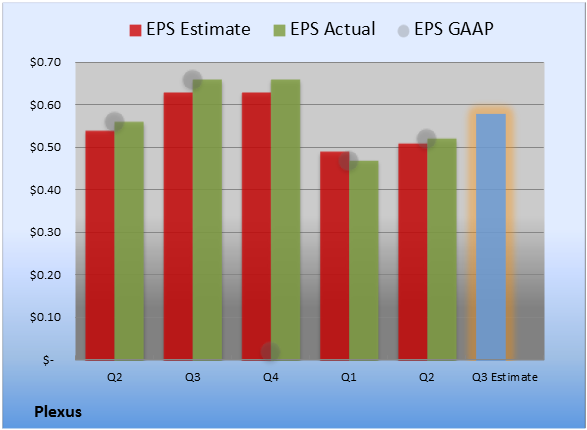 EPS Estimate EPS Actual EPS GAAP

$0.70
$0.60
$0.50
$0.40
$0.30
$0.20
$0.10
$-

Q2 Q3 Q4 Q1 Q2 Q3 Estimate

Plexus